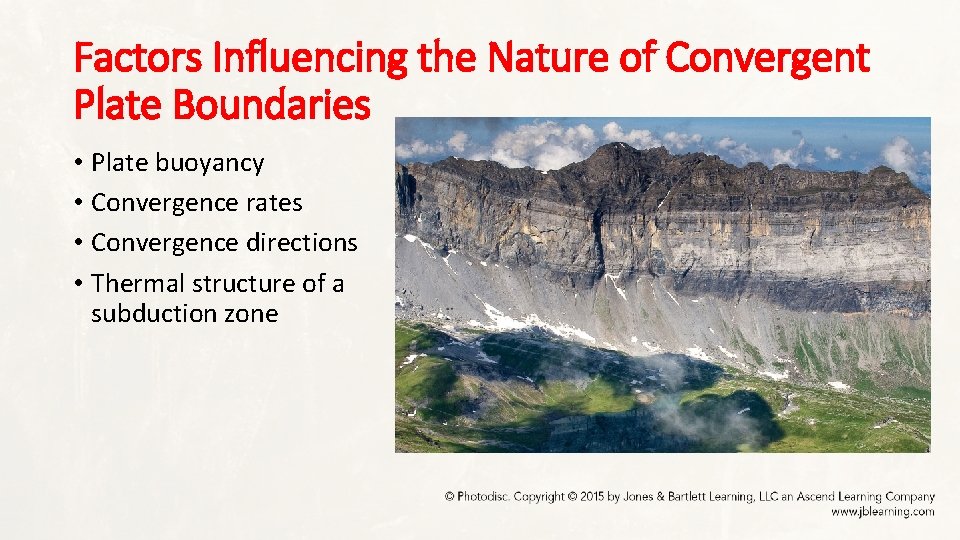 Factors Influencing the Nature of Convergent Plate Boundaries

• Plate buoyancy
• Convergence rates
• Convergence directions
• Thermal structure of a subduction zone

© Photodisc. Copyright © 2015 by Jones & Bartlett Learning, LLC an Ascend Learning Company
www.jblearning.com